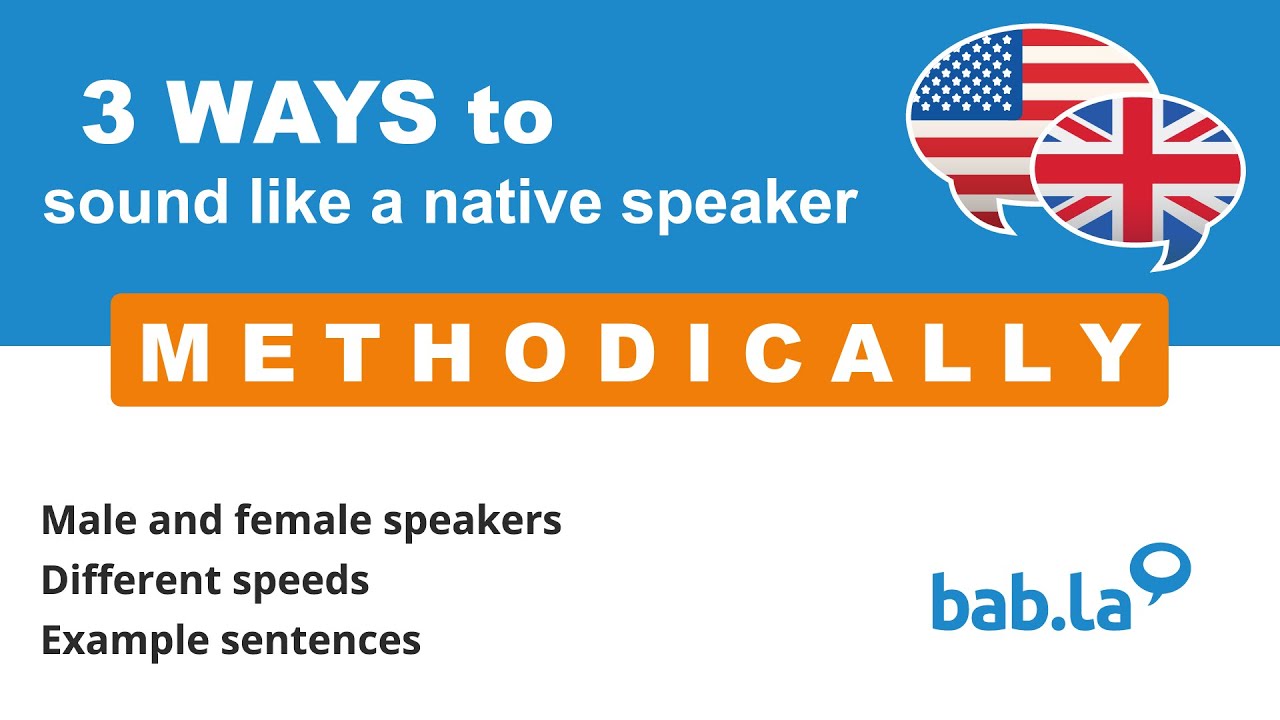 3 WAYS to
sound like a native speaker

METHODICALLY

Male and female speakers
Different speeds
Example sentences

bab.la